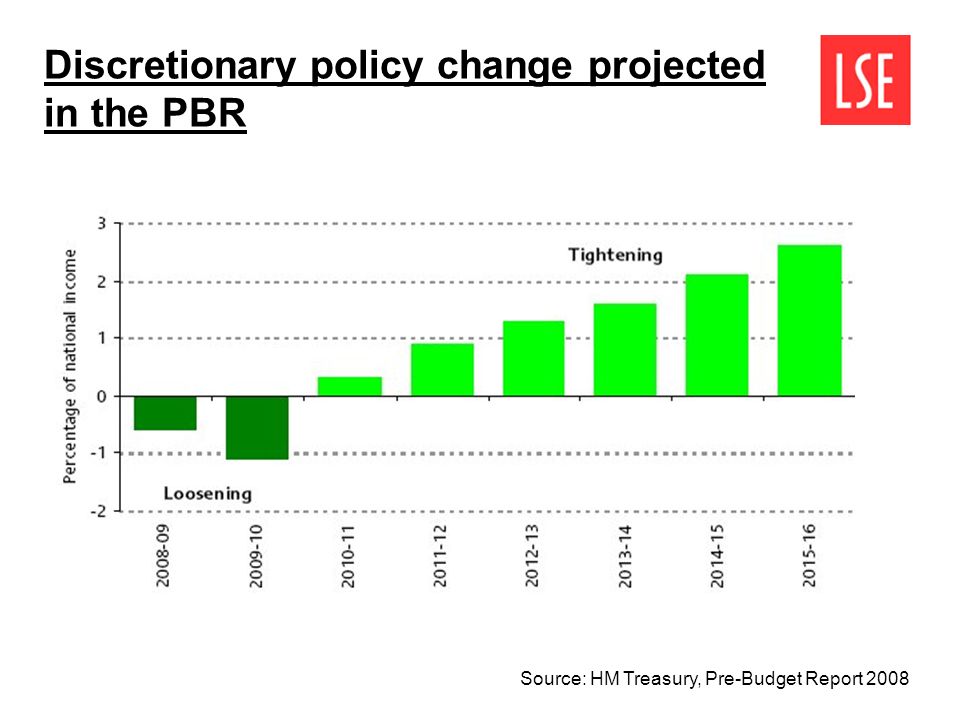 Discretionary policy change projected in the PBR

LSE

Percentage of national income

3
2
1
0
-1
-2

Tightening

Loosening

2008-09
2009-10
2010-11
2011-12
2012-13
2013-14
2014-15
2015-16

Source: HM Treasury, Pre-Budget Report 2008